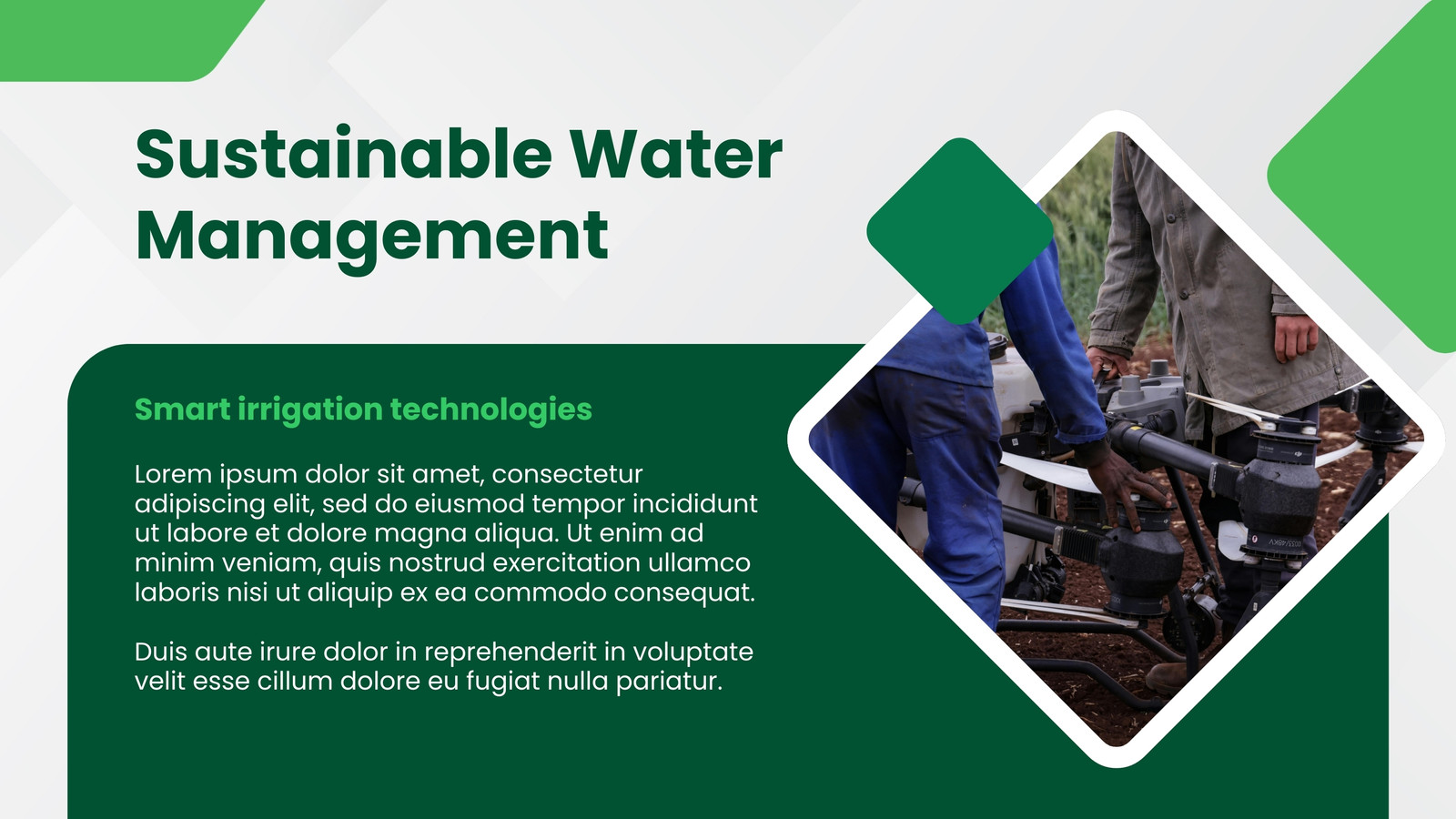 Sustainable Water Management

Smart irrigation technologies

Lorem ipsum dolor sit amet, consectetur adipiscing elit, sed do eiusmod tempor incididunt ut labore et dolore magna aliqua. Ut enim ad minim veniam, quis nostrud exercitation ullamco laboris nisi ut aliquip ex ea commodo consequat.

Duis aute irure dolor in reprehenderit in voluptate velit esse cillum dolore eu fugiat nulla pariatur.